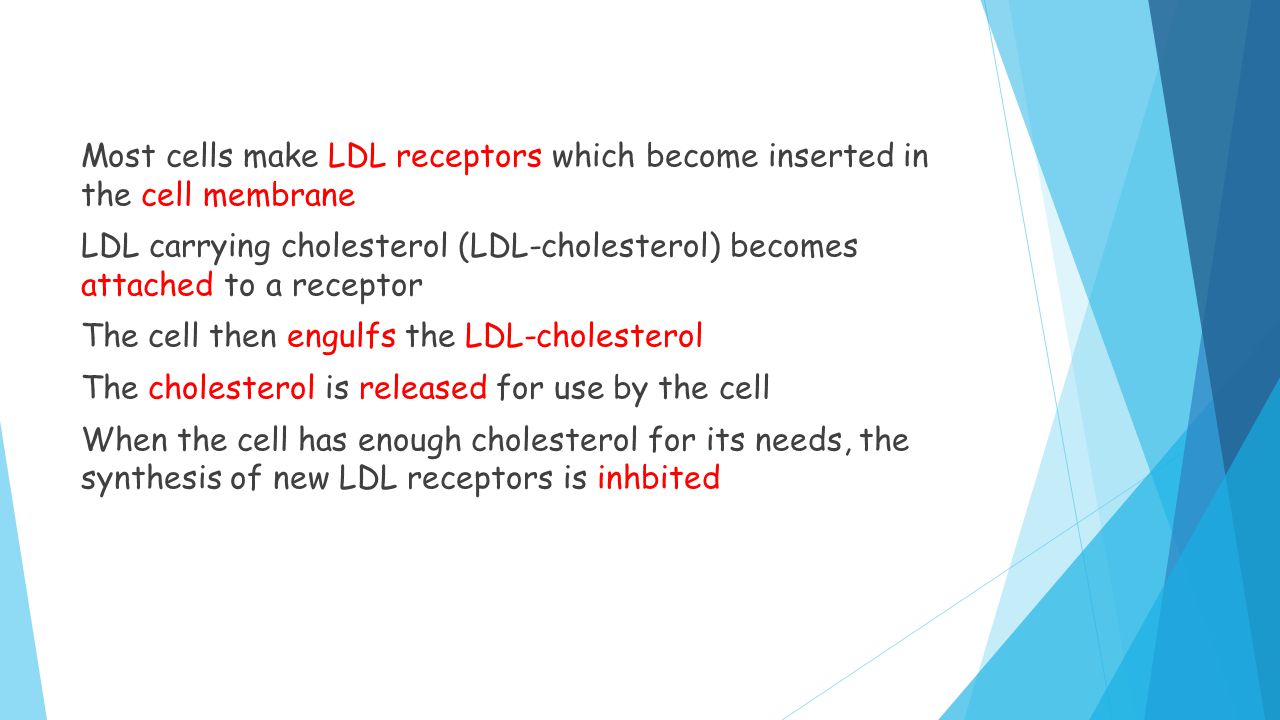 Most cells make LDL receptors which become inserted in the cell membrane

LDL carrying cholesterol (LDL-cholesterol) becomes attached to a receptor

The cell then engulfs the LDL-cholesterol

The cholesterol is released for use by the cell

When the cell has enough cholesterol for its needs, the synthesis of new LDL receptors is inhbited